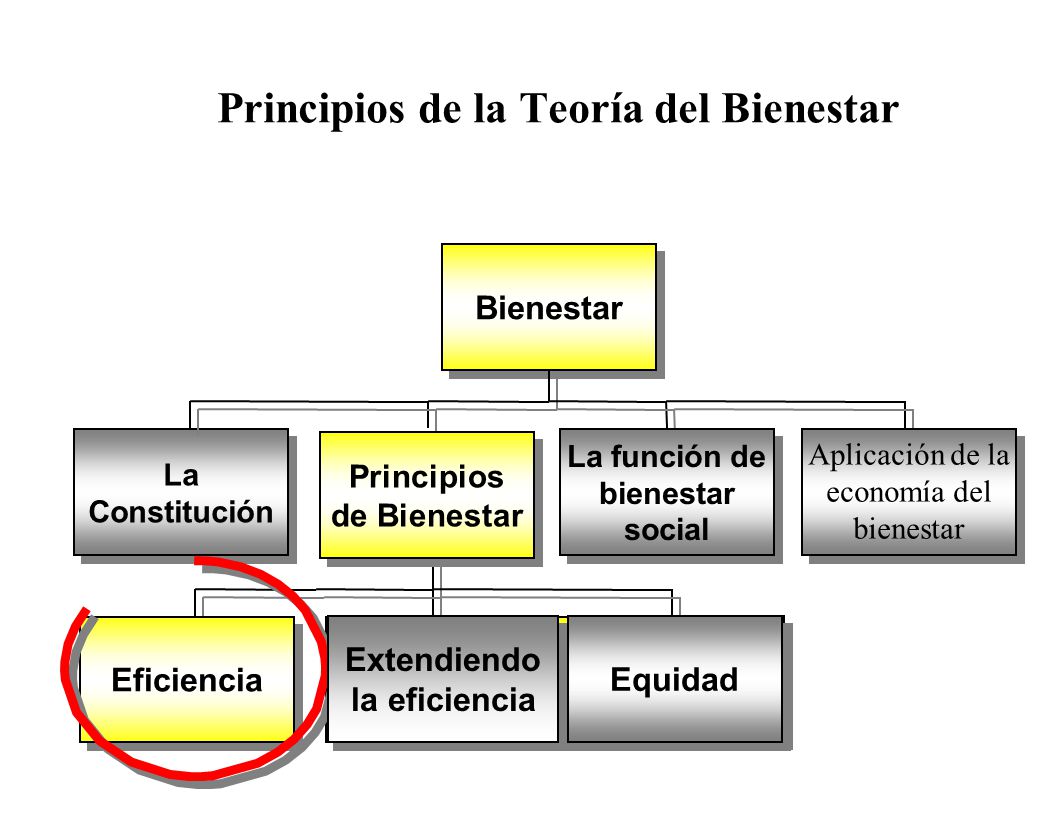 Principios de la Teoría del Bienestar

Bienestar

La Constitución

Principios de Bienestar

La función de bienestar social

Aplicación de la economía del bienestar

Eficiencia

Extendiendo la eficiencia

Equidad